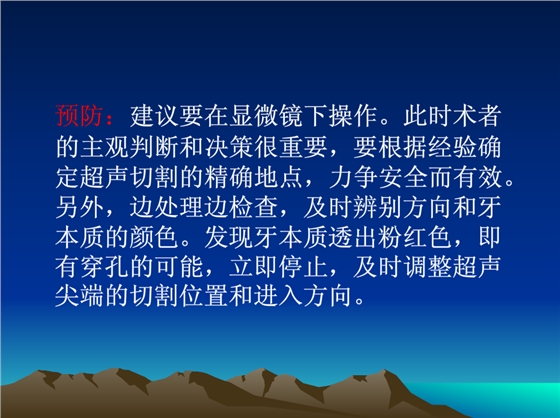 预防：建议要在显微镜下操作。此时术者的主观判断和决策很重要，要根据经验确定超声切割的精确地点，力争安全而有效。另外，边处理边检查，及时辨别方向和牙本质的颜色。发现牙本质透出粉红色，即有穿孔的可能，立即停止，及时调整超声尖端的切割位置和进入方向。